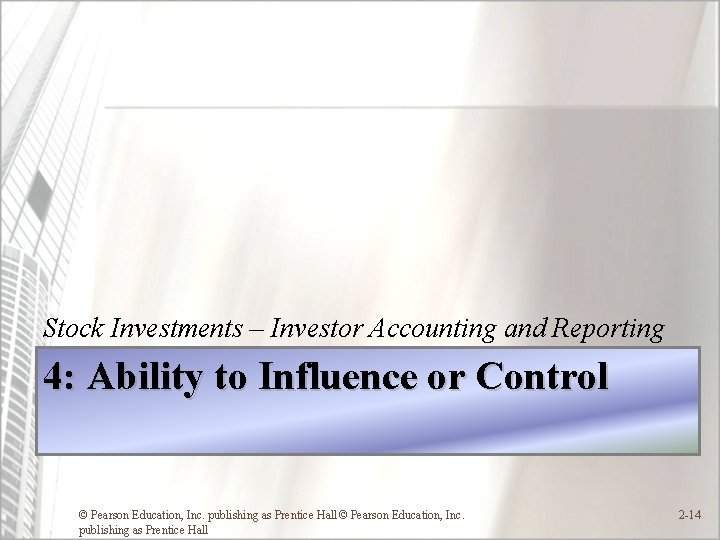 Stock Investments – Investor Accounting and Reporting

4: Ability to Influence or Control

© Pearson Education, Inc. publishing as Prentice Hall © Pearson Education, Inc. publishing as Prentice Hall

2-14